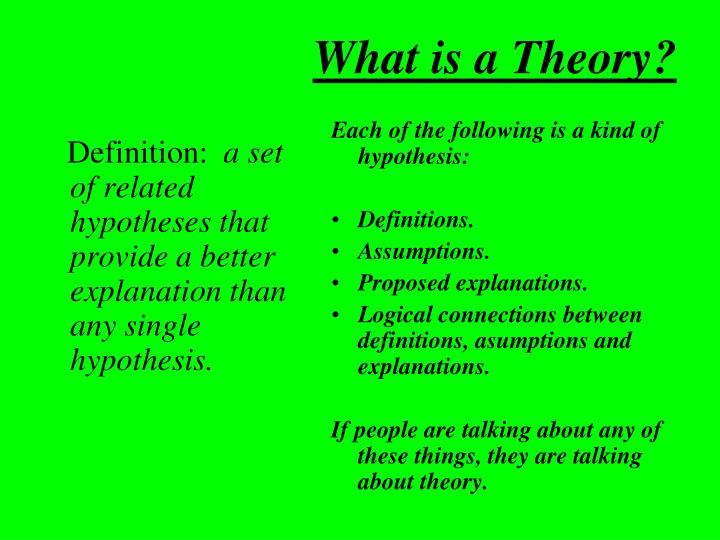 What is a Theory?

Definition: a set of related hypotheses that provide a better explanation than any single hypothesis.

Each of the following is a kind of hypothesis:

• Definitions.
• Assumptions.
• Proposed explanations.
• Logical connections between definitions, asumptions and explanations.

If people are talking about any of these things, they are talking about theory.